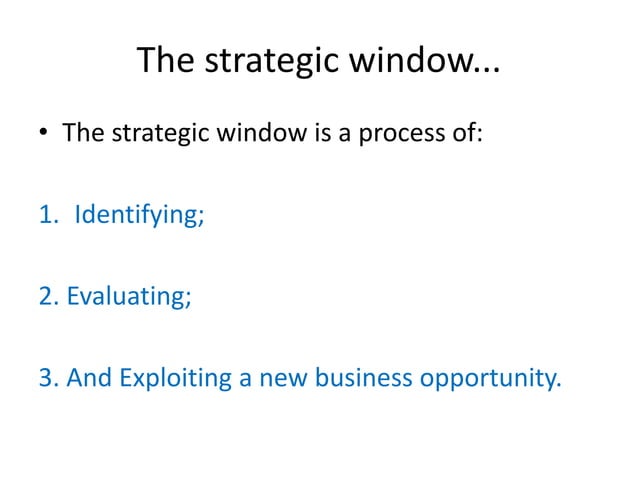 The strategic window...

• The strategic window is a process of:

1. Identifying;

2. Evaluating;

3. And Exploiting a new business opportunity.